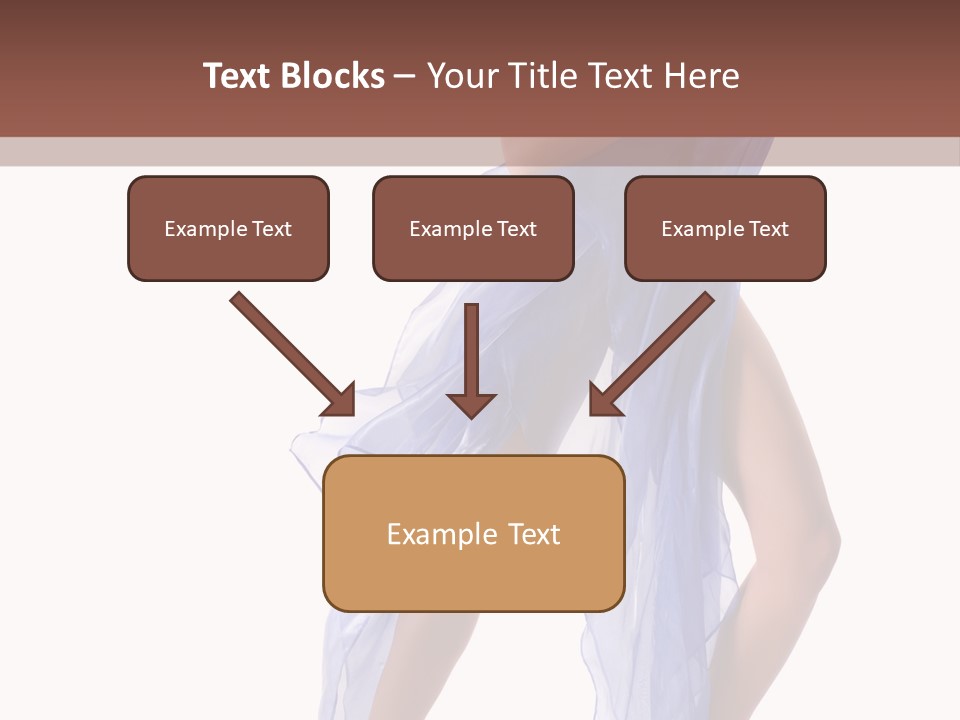 Text Blocks – Your Title Text Here

Example Text

Example Text

Example Text

Example Text